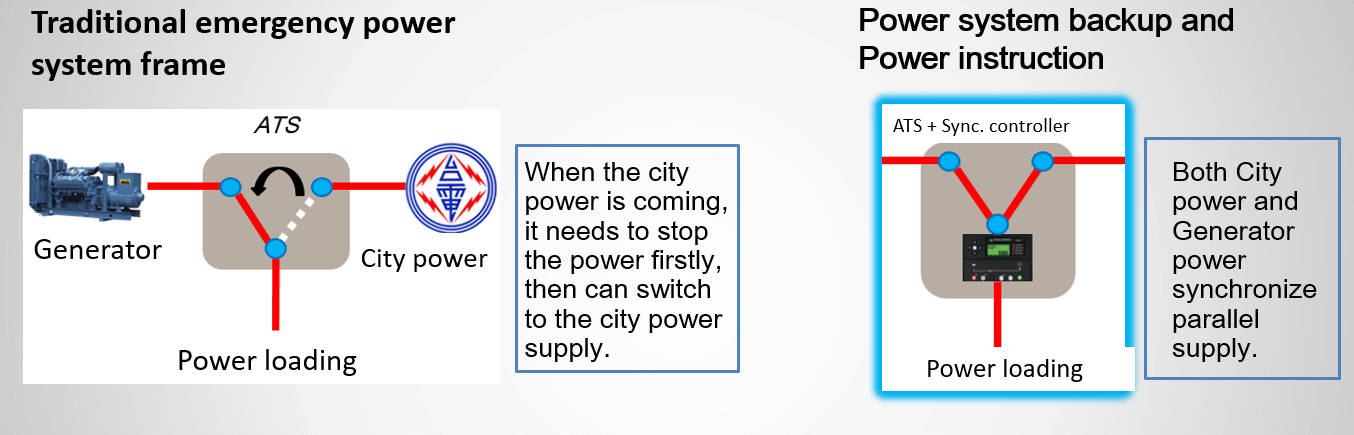 Traditional emergency power system frame

ATS

Generator

City power

Power loading

When the city power is coming, it needs to stop the power firstly, then can switch to the city power supply.

Power system backup and Power instruction

ATS + Sync. controller

Power loading

Both City power and Generator power synchronize parallel supply.